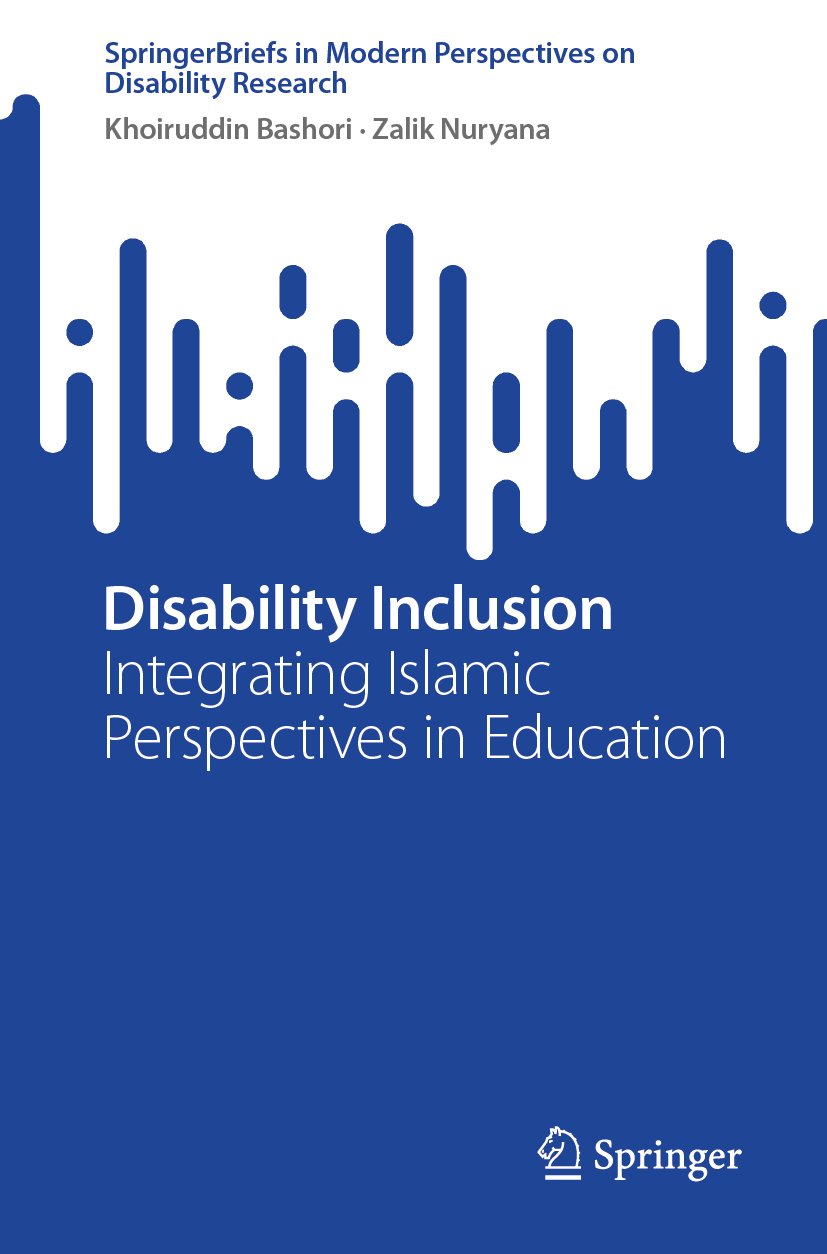 SpringerBriefs in Modern Perspectives on Disability Research

Khoiruddin Bashori · Zalik Nuryana

Disability Inclusion
Integrating Islamic Perspectives in Education

Springer